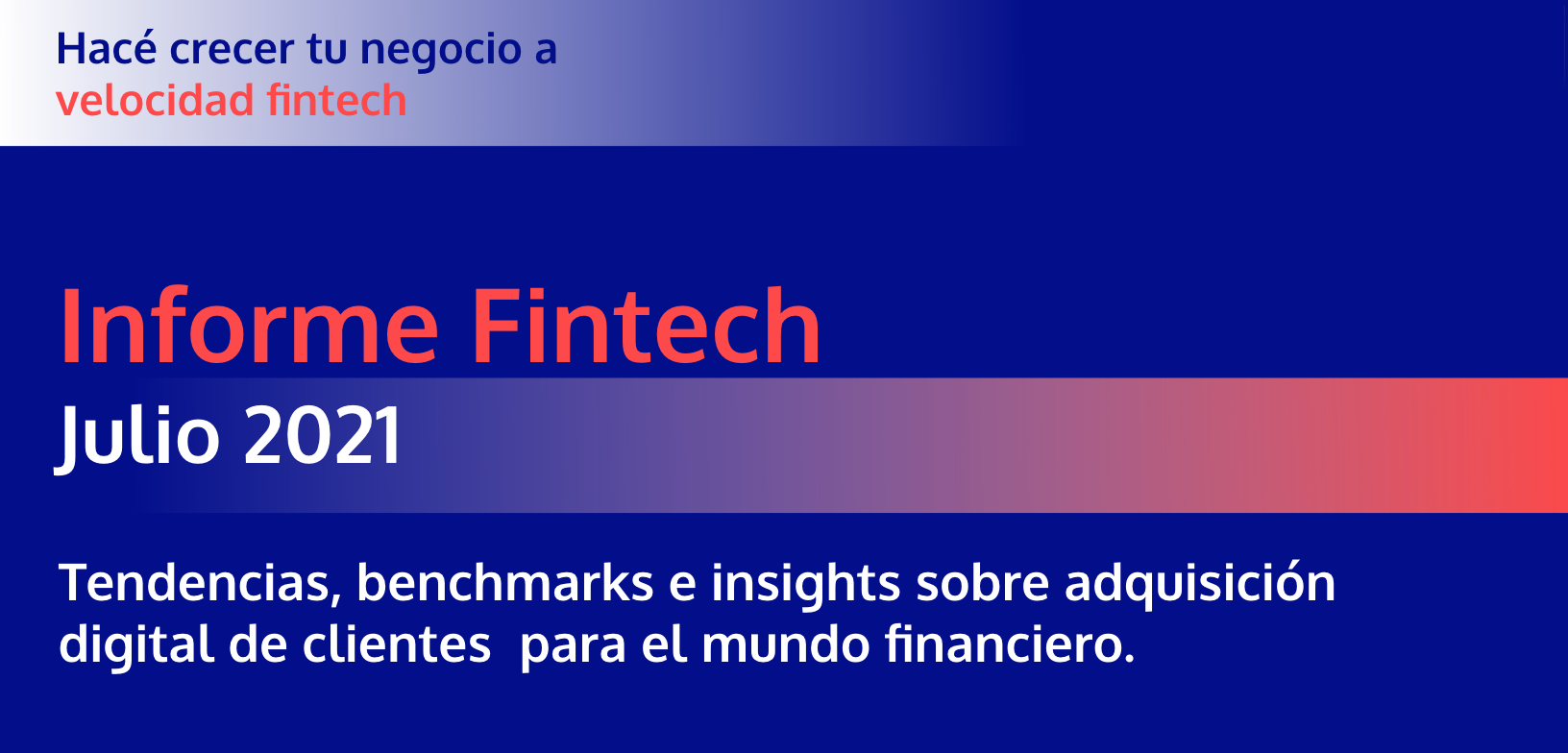 Hacé crecer tu negocio a
velocidad fintech

Informe Fintech
Julio 2021

Tendencias, benchmarks e insights sobre adquisición digital de clientes  para el mundo financiero.